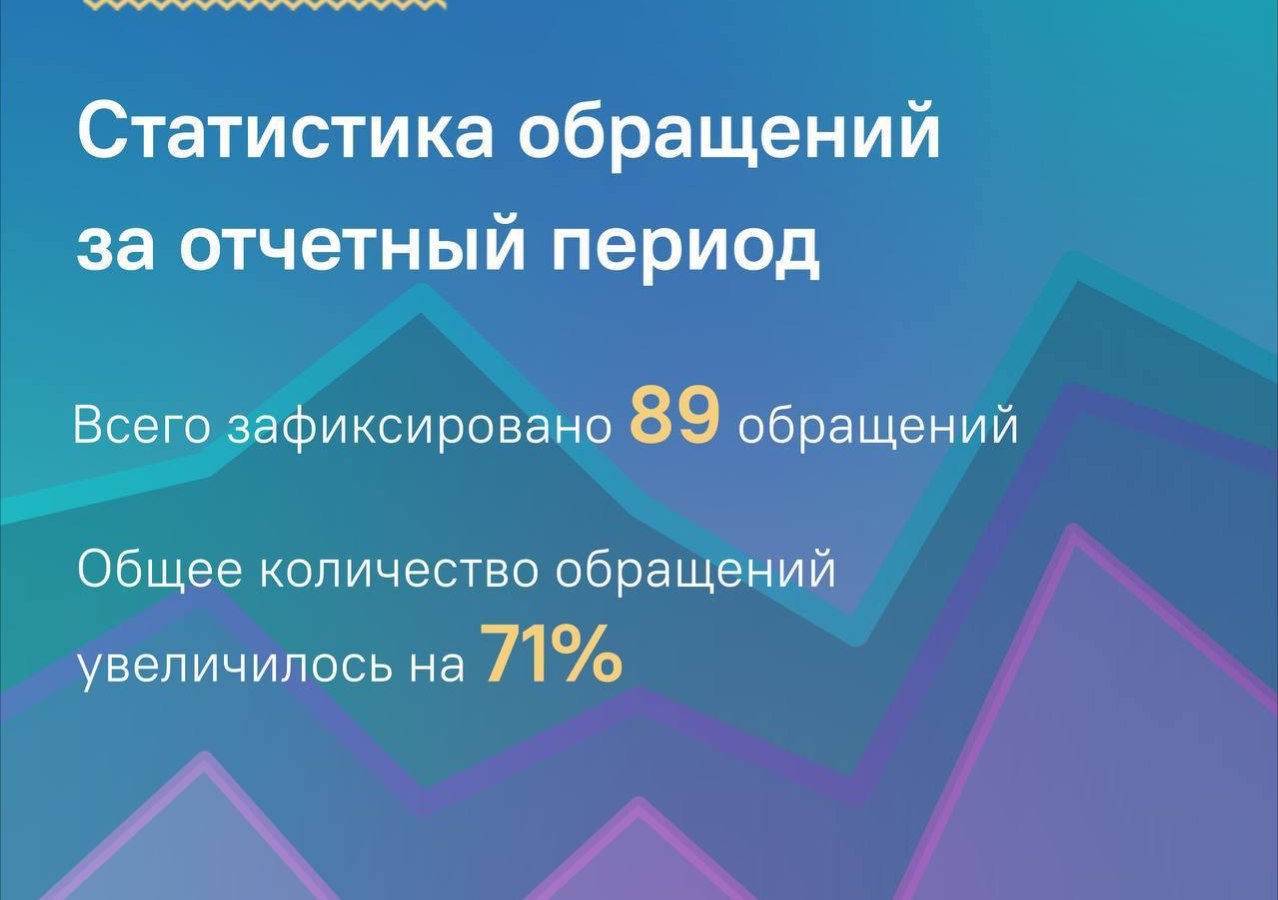 Статистика обращений за отчетный период

Всего зафиксировано 89 обращений

Общее количество обращений увеличилось на 71%